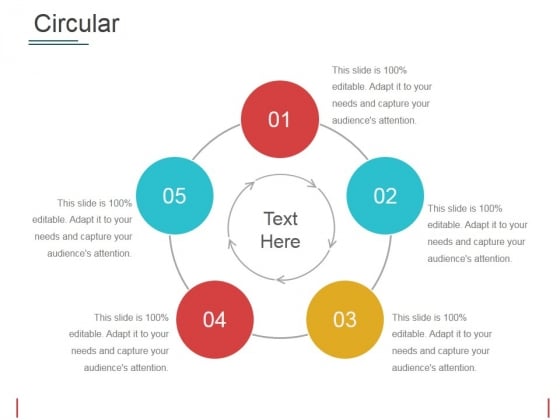 Circular

01

This slide is 100% editable. Adapt it to your needs and capture your audience's attention.

02

This slide is 100% editable. Adapt it to your needs and capture your audience's attention.

03

This slide is 100% editable. Adapt it to your needs and capture your audience's attention.

04

This slide is 100% editable. Adapt it to your needs and capture your audience's attention.

05

This slide is 100% editable. Adapt it to your needs and capture your audience's attention.

Text Here